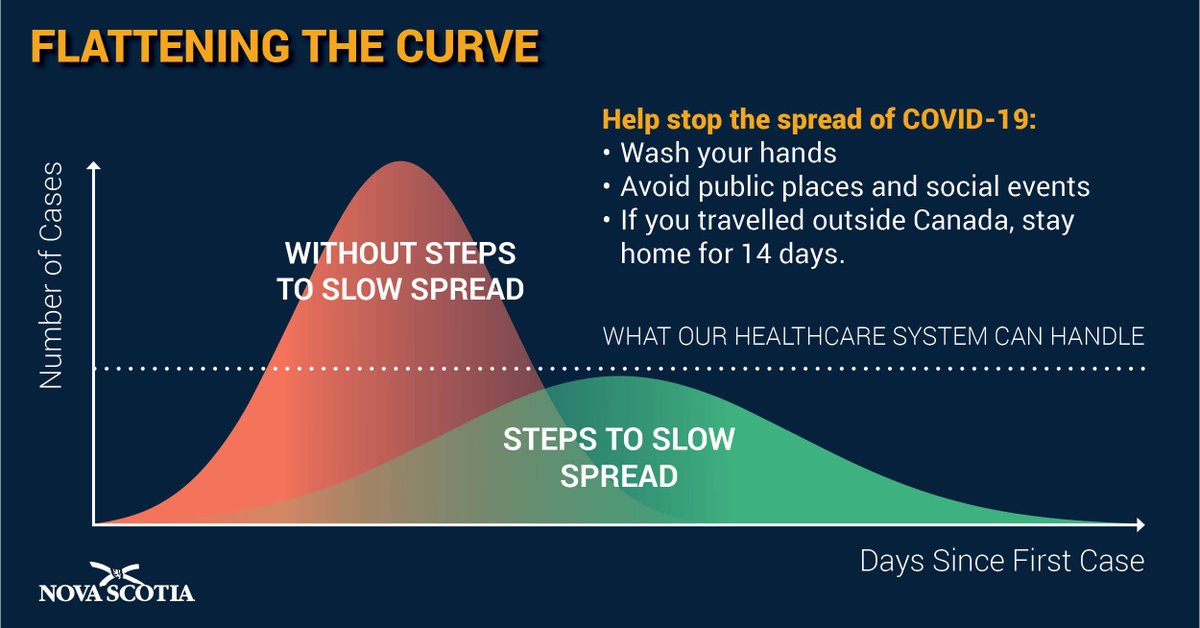 FLATTENING THE CURVE

Help stop the spread of COVID-19:
• Wash your hands
• Avoid public places and social events
• If you travelled outside Canada, stay home for 14 days.

Number of Cases

WITHOUT STEPS TO SLOW SPREAD

WHAT OUR HEALTHCARE SYSTEM CAN HANDLE

STEPS TO SLOW SPREAD

Days Since First Case

NOVA SCOTIA